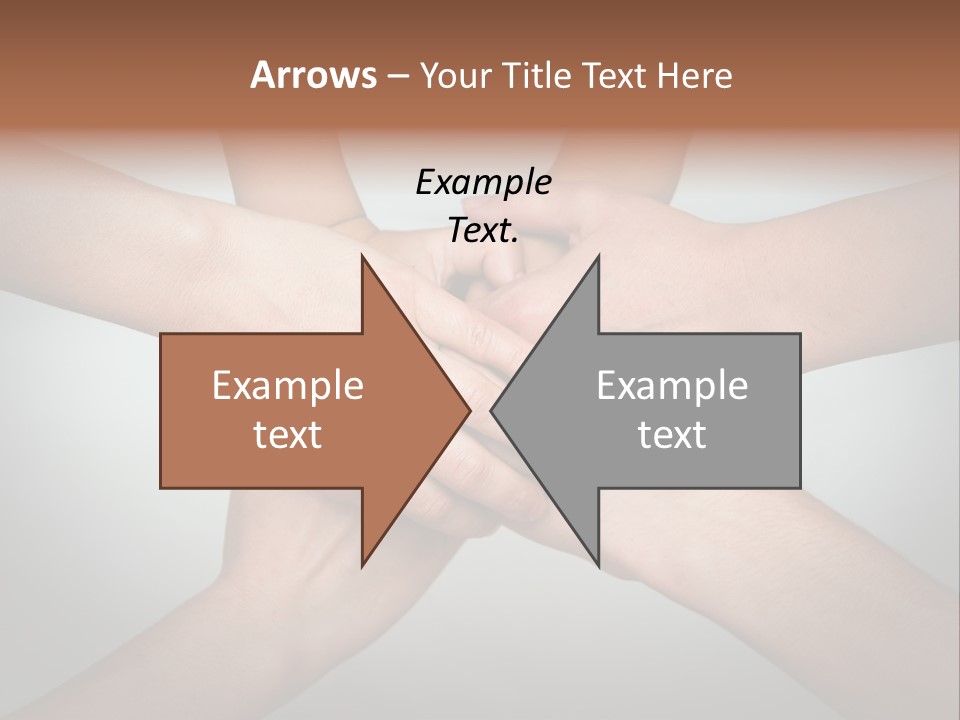 Arrows – Your Title Text Here

Example Text.

Example text

Example text